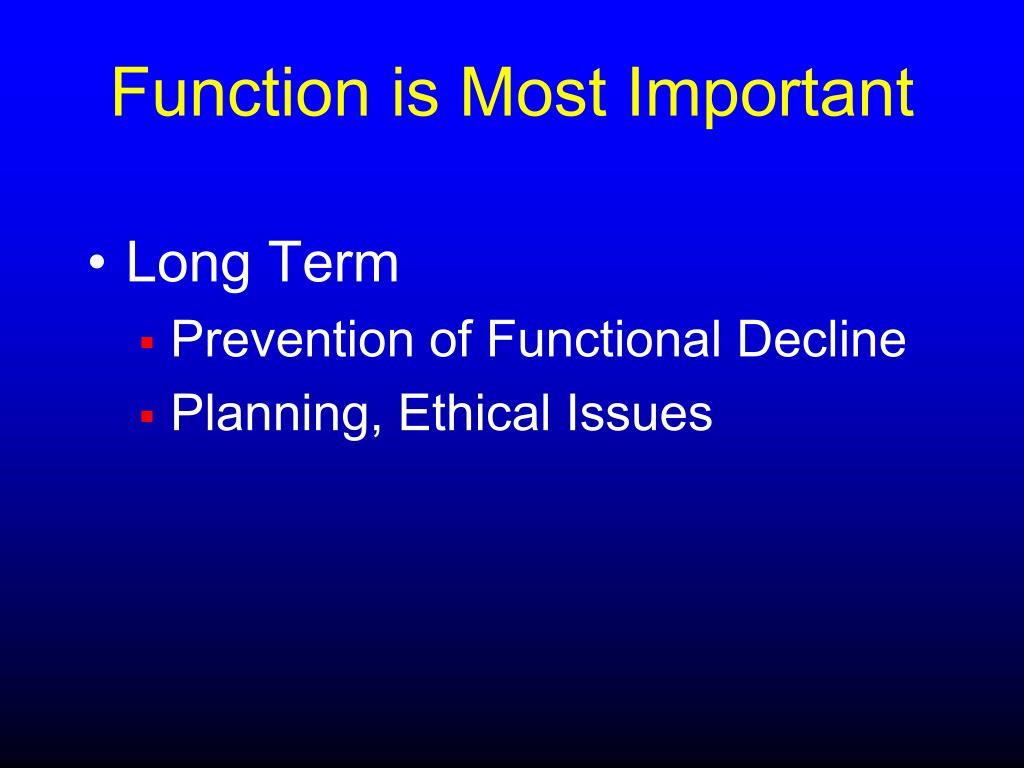 Function is Most Important

• Long Term
  ▪ Prevention of Functional Decline
  ▪ Planning, Ethical Issues